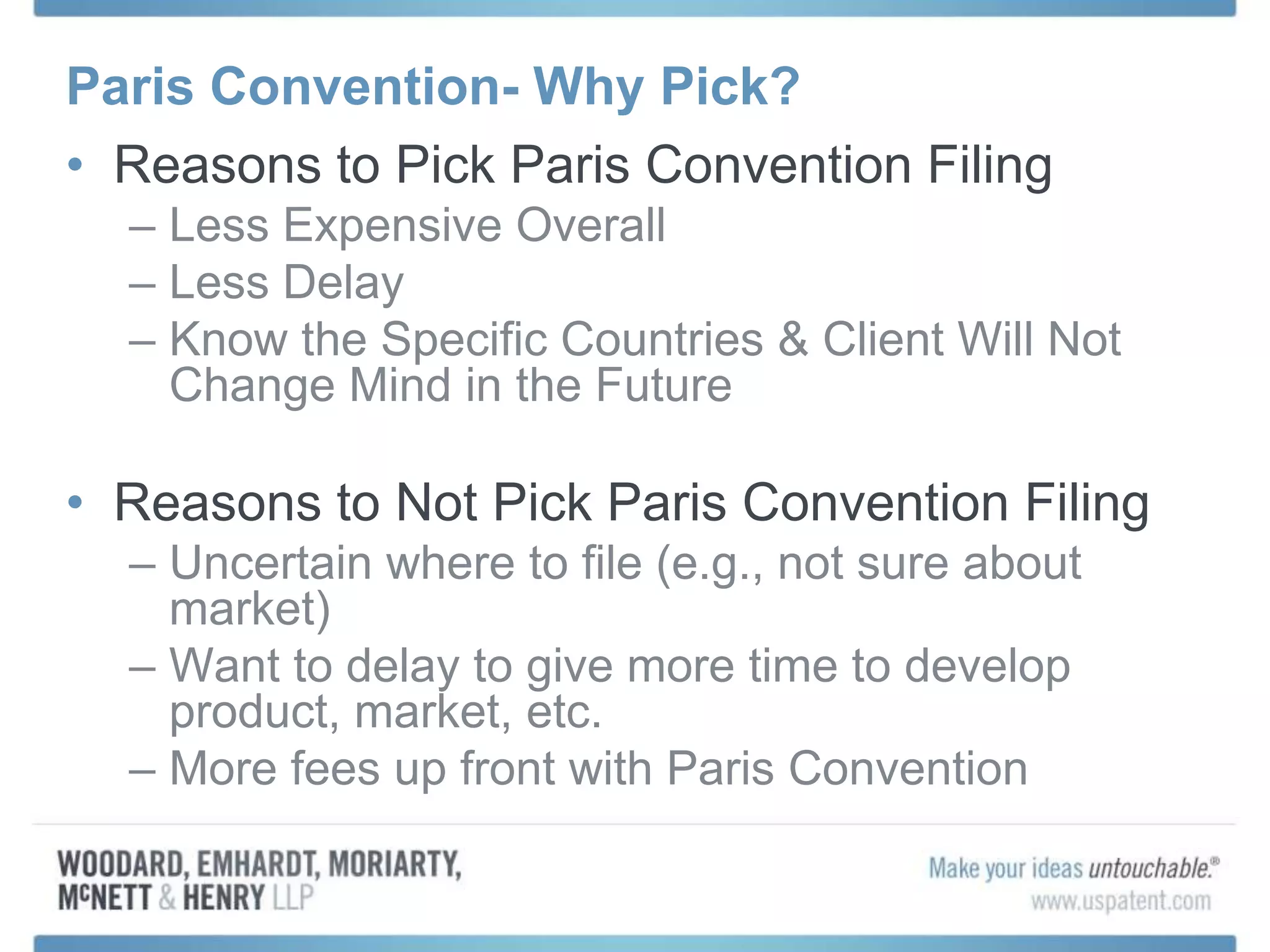 Paris Convention- Why Pick?

• Reasons to Pick Paris Convention Filing
  – Less Expensive Overall
  – Less Delay
  – Know the Specific Countries & Client Will Not Change Mind in the Future

• Reasons to Not Pick Paris Convention Filing
  – Uncertain where to file (e.g., not sure about market)
  – Want to delay to give more time to develop product, market, etc.
  – More fees up front with Paris Convention

WOODARD, EMHARDT, MORIARTY, McNETT & HENRY LLP

Make your ideas untouchable.®
www.uspatent.com